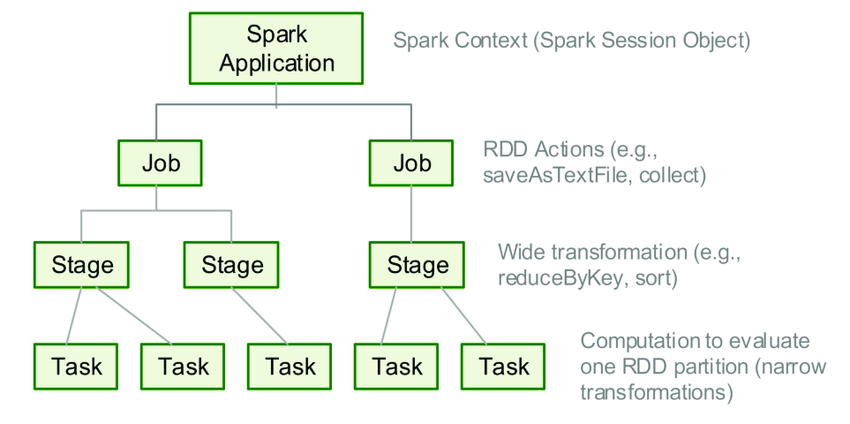 Spark Application

Spark Context (Spark Session Object)

Job

Job

RDD Actions (e.g., saveAsTextFile, collect)

Stage

Stage

Stage

Wide transformation (e.g., reduceByKey, sort)

Task

Task

Task

Task

Task

Computation to evaluate one RDD partition (narrow transformations)